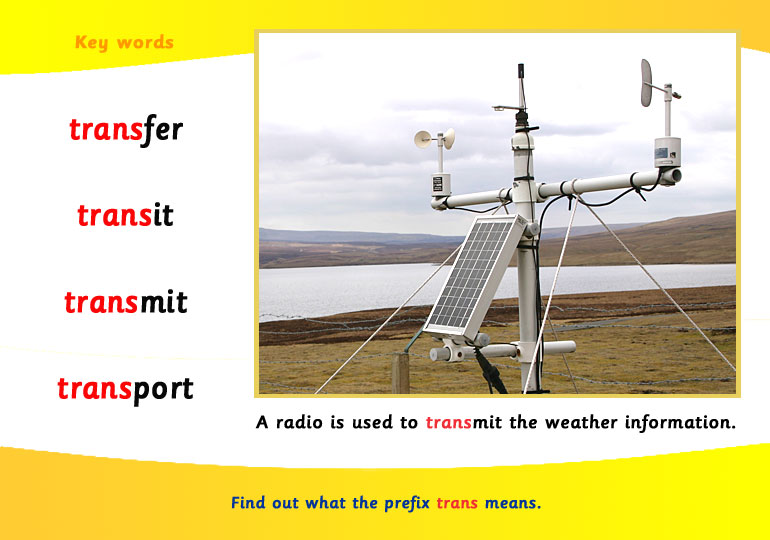 Key words

transfer

transit

transmit

transport

A radio is used to transmit the weather information.

Find out what the prefix trans means.